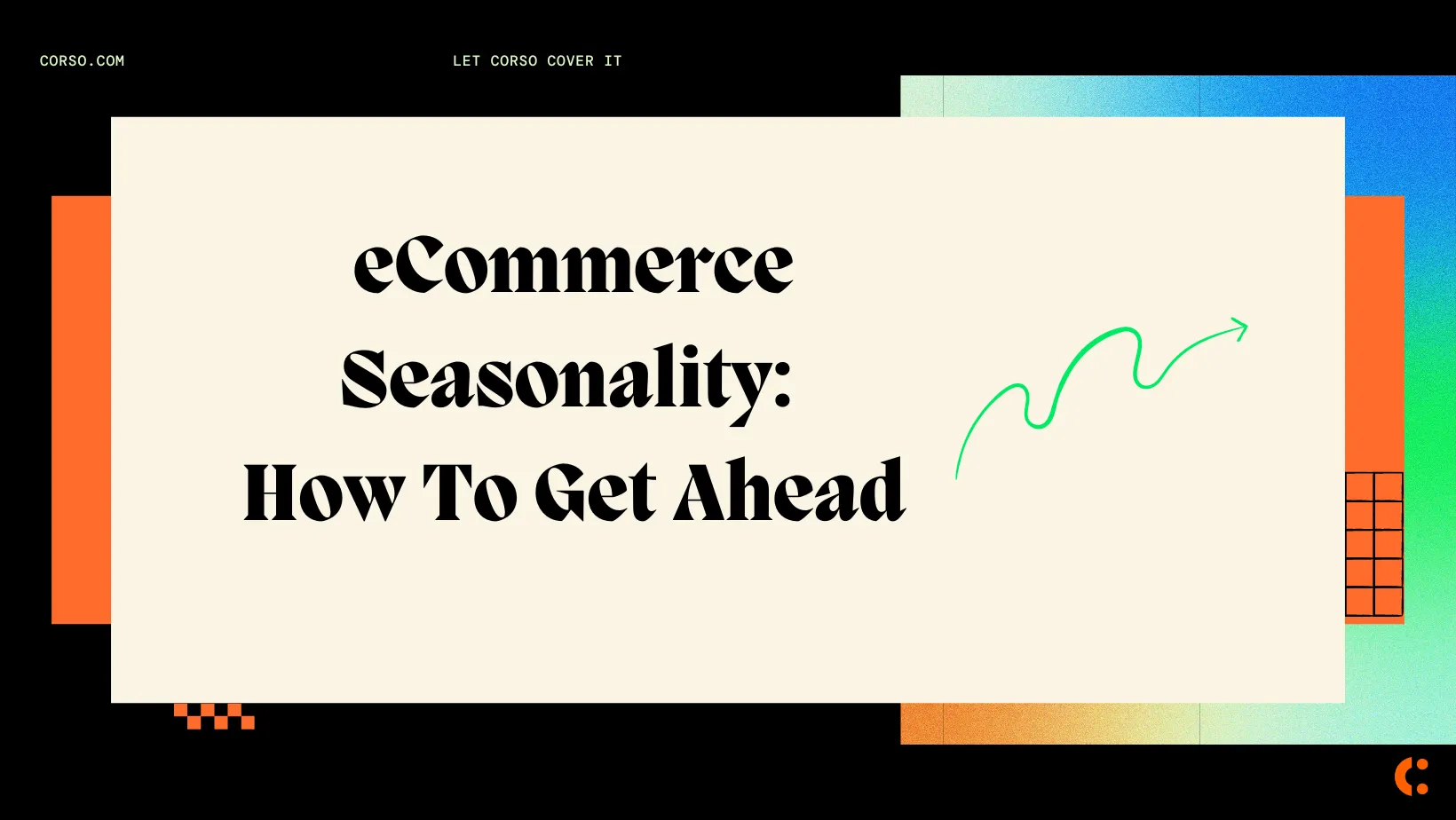 CORSO.COM

LET CORSO COVER IT

eCommerce Seasonality: How To Get Ahead